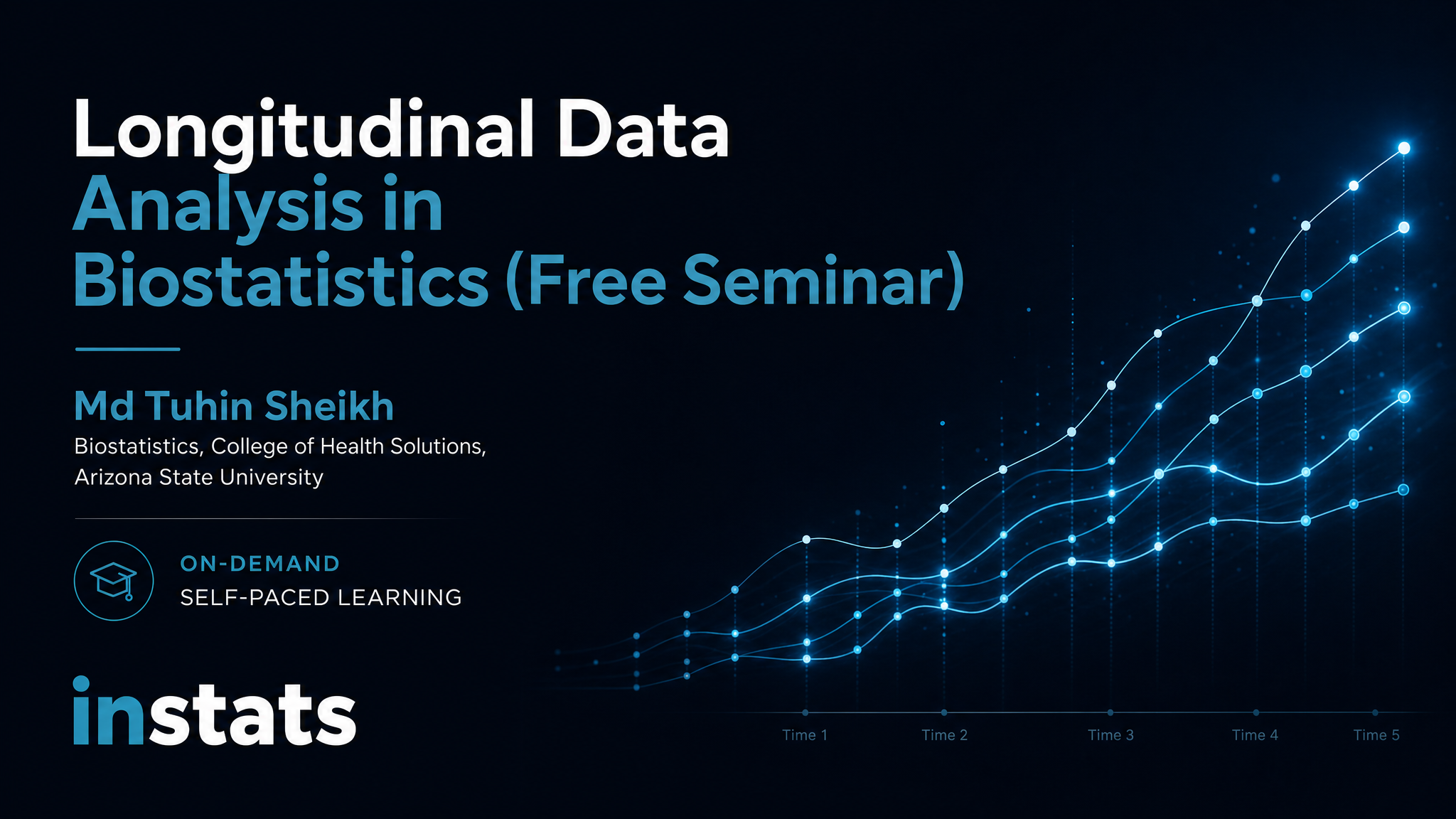 Longitudinal Data Analysis in Biostatistics (Free Seminar)

Md Tuhin Sheikh
Biostatistics, College of Health Solutions, Arizona State University

ON-DEMAND
SELF-PACED LEARNING

instats

Time 1
Time 2
Time 3
Time 4
Time 5